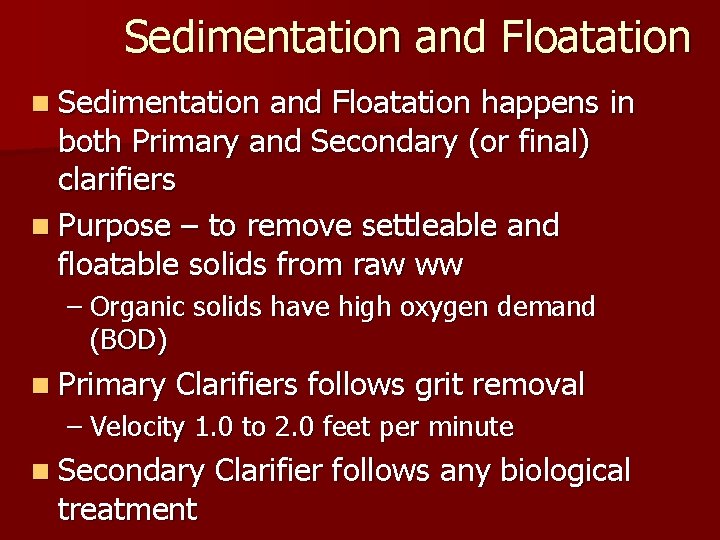 Sedimentation and Floatation

Sedimentation and Floatation happens in both Primary and Secondary (or final) clarifiers

Purpose – to remove settleable and floatable solids from raw ww

– Organic solids have high oxygen demand (BOD)

Primary Clarifiers follows grit removal

– Velocity 1.0 to 2.0 feet per minute

Secondary Clarifier follows any biological treatment